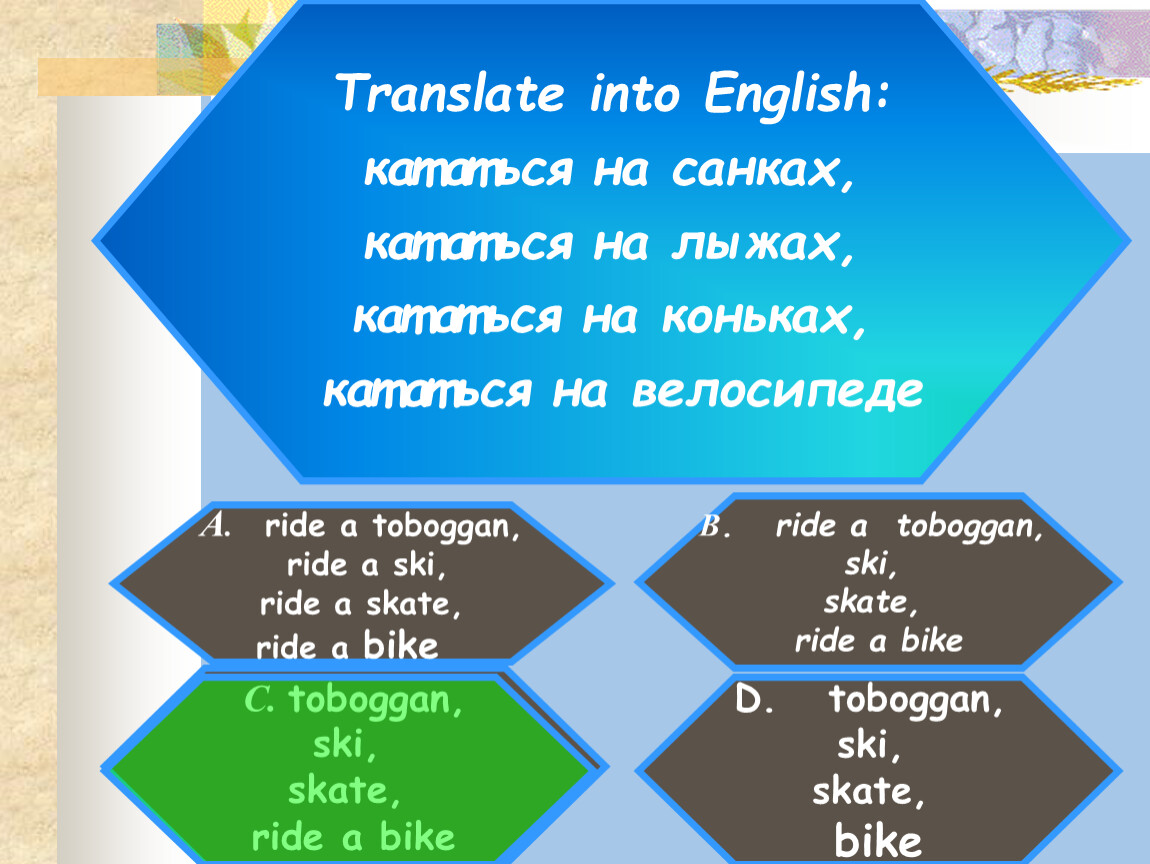 Translate into English:
кататься на санках,
кататься на лыжах,
кататься на коньках,
кататься на велосипеде

A. ride a toboggan,
ride a ski,
ride a skate,
ride a bike

B. ride a toboggan,
ski,
skate,
ride a bike

C. toboggan,
ski,
skate,
ride a bike

D. toboggan,
ski,
skate,
bike